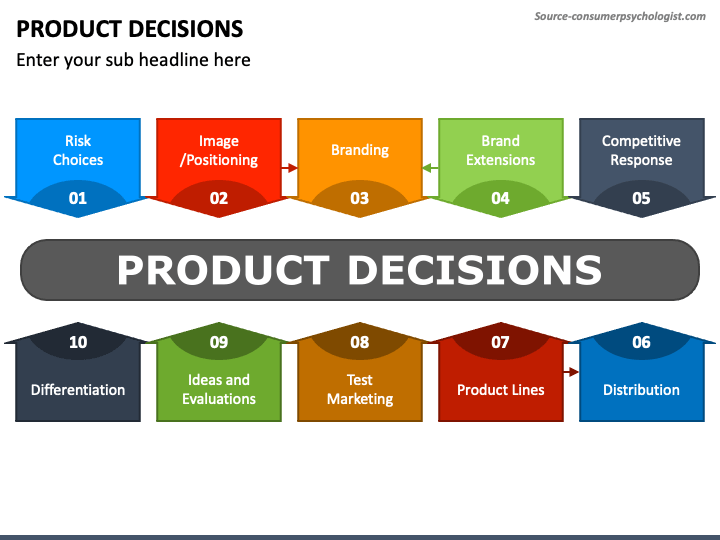 PRODUCT DECISIONS

Source-consumerpsychologist.com

Enter your sub headline here

Risk Choices
01

Image /Positioning
02

Branding
03

Brand Extensions
04

Competitive Response
05

PRODUCT DECISIONS

10
Differentiation

09
Ideas and Evaluations

08
Test Marketing

07
Product Lines

06
Distribution